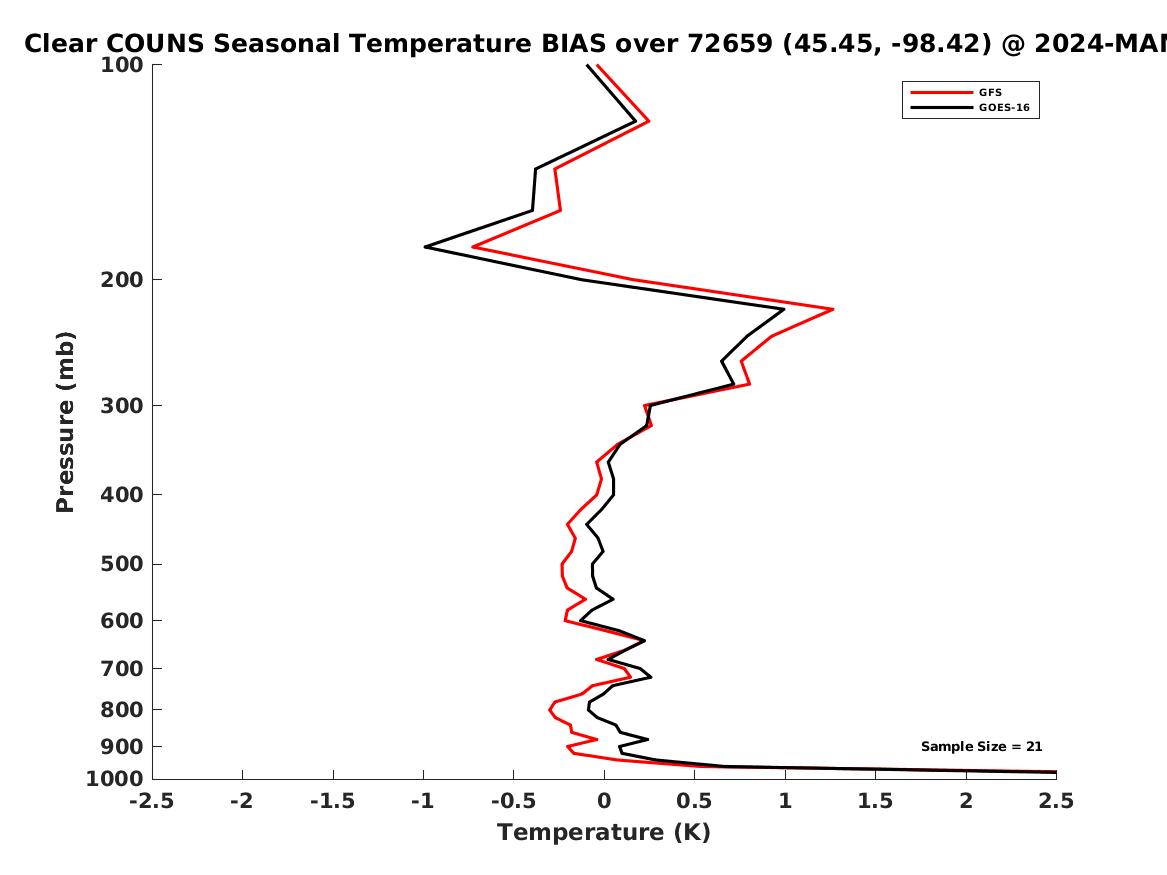 Clear COUNS Seasonal Temperature BIAS over 72659 (45.45, -98.42) @ 2024-MAM

GFS
GOES-16

Pressure (mb)

100
200
300
400
500
600
700
800
900
1000

Sample Size = 21

-2.5
-2
-1.5
-1
-0.5
0
0.5
1
1.5
2
2.5

Temperature (K)